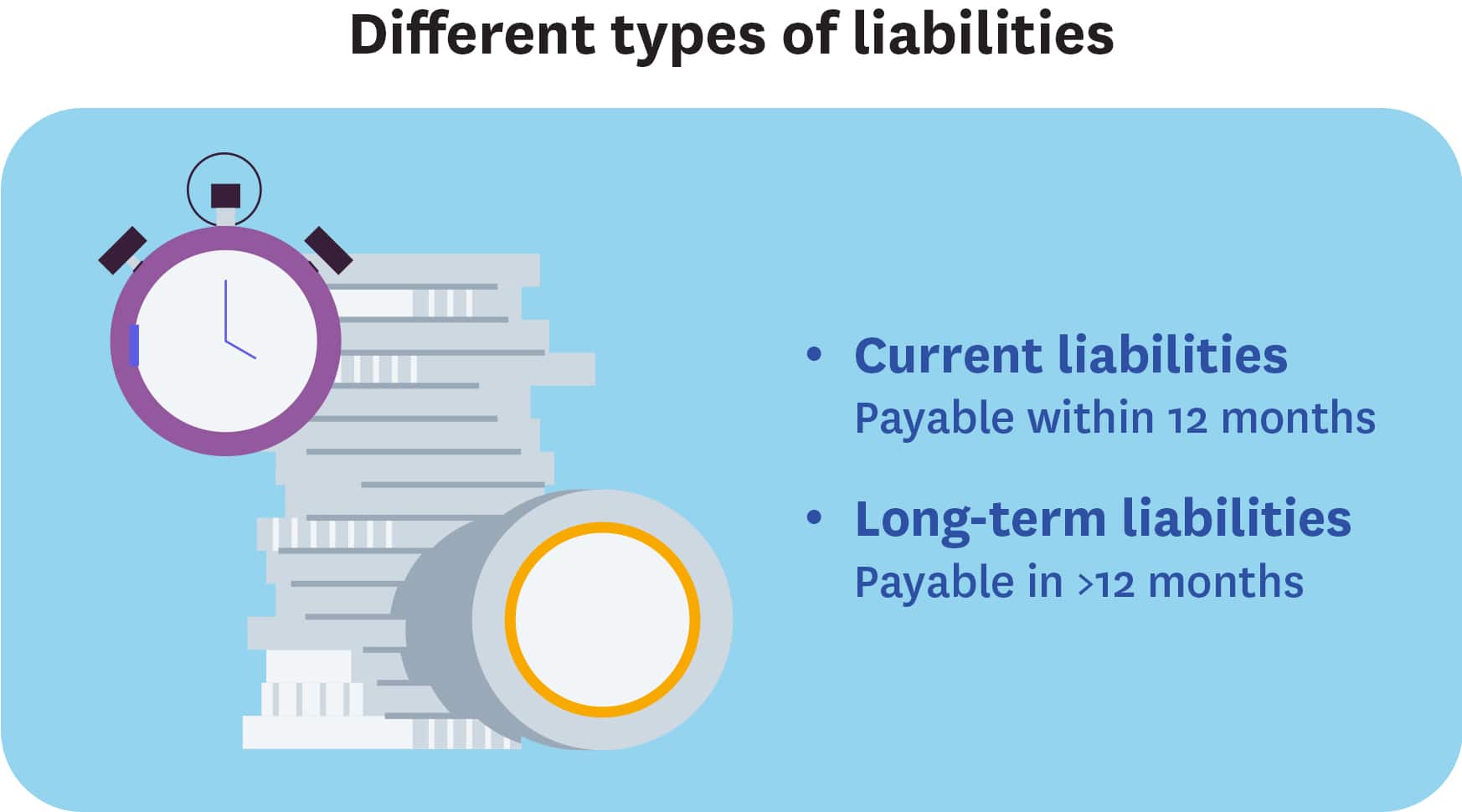 Different types of liabilities

• Current liabilities
Payable within 12 months

• Long-term liabilities
Payable in >12 months